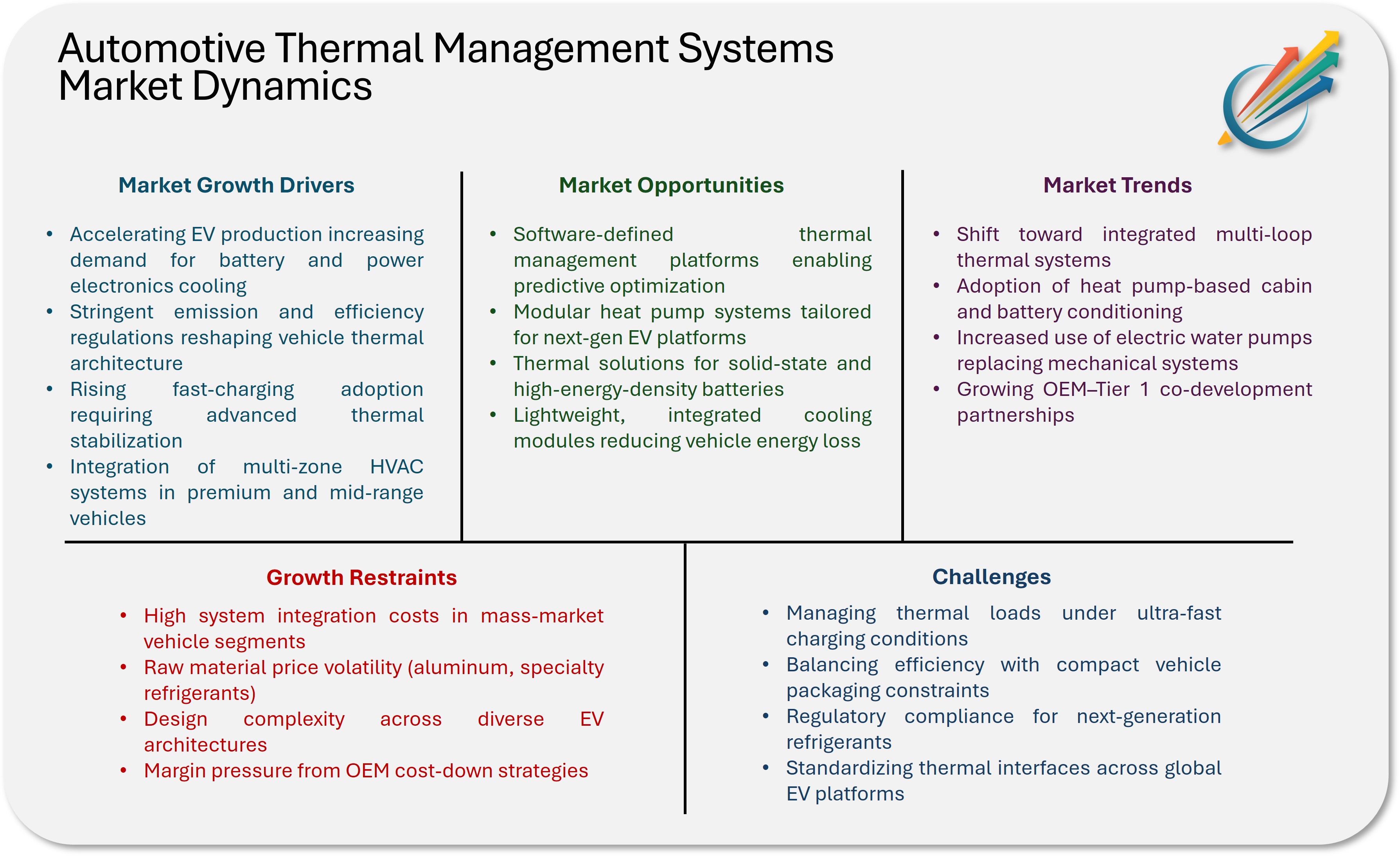 Automotive Thermal Management Systems Market Dynamics

Market Growth Drivers

• Accelerating EV production increasing demand for battery and power electronics cooling
• Stringent emission and efficiency regulations reshaping vehicle thermal architecture
• Rising fast-charging adoption requiring advanced thermal stabilization
• Integration of multi-zone HVAC systems in premium and mid-range vehicles

Market Opportunities

• Software-defined thermal management platforms enabling predictive optimization
• Modular heat pump systems tailored for next-gen EV platforms
• Thermal solutions for solid-state and high-energy-density batteries
• Lightweight, integrated cooling modules reducing vehicle energy loss

Market Trends

• Shift toward integrated multi-loop thermal systems
• Adoption of heat pump-based cabin and battery conditioning
• Increased use of electric water pumps replacing mechanical systems
• Growing OEM–Tier 1 co-development partnerships

Growth Restraints

• High system integration costs in mass-market vehicle segments
• Raw material price volatility (aluminum, specialty refrigerants)
• Design complexity across diverse EV architectures
• Margin pressure from OEM cost-down strategies

Challenges

• Managing thermal loads under ultra-fast charging conditions
• Balancing efficiency with compact vehicle packaging constraints
• Regulatory compliance for next-generation refrigerants
• Standardizing thermal interfaces across global EV platforms